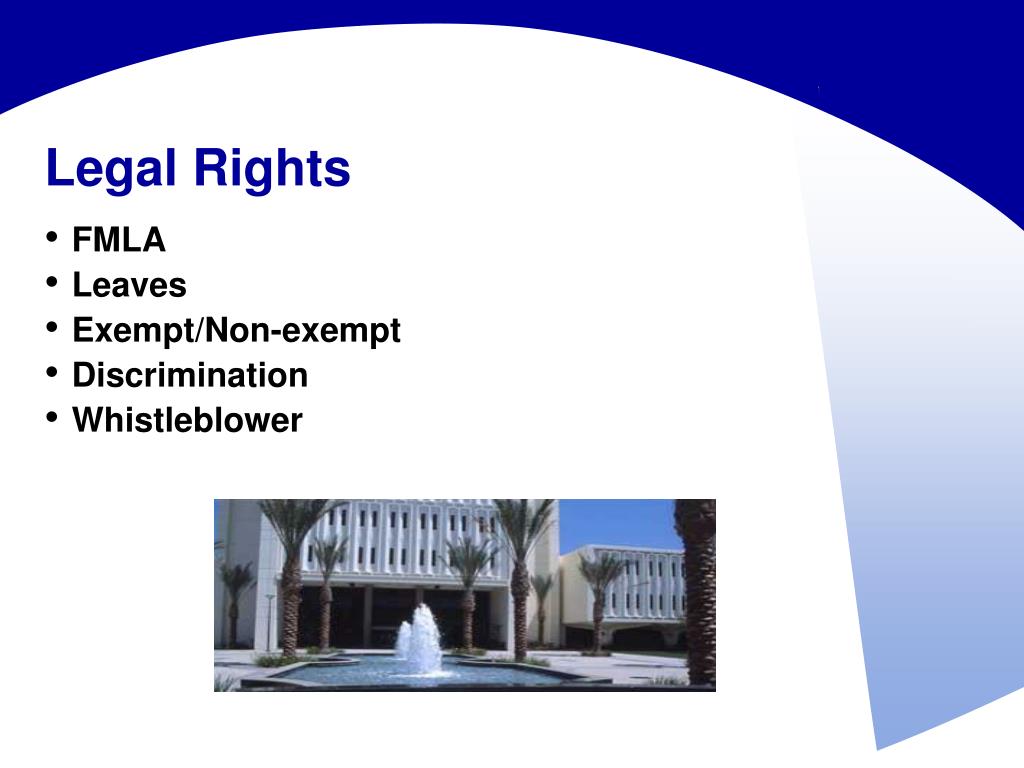 Legal Rights

• FMLA
• Leaves
• Exempt/Non-exempt
• Discrimination
• Whistleblower